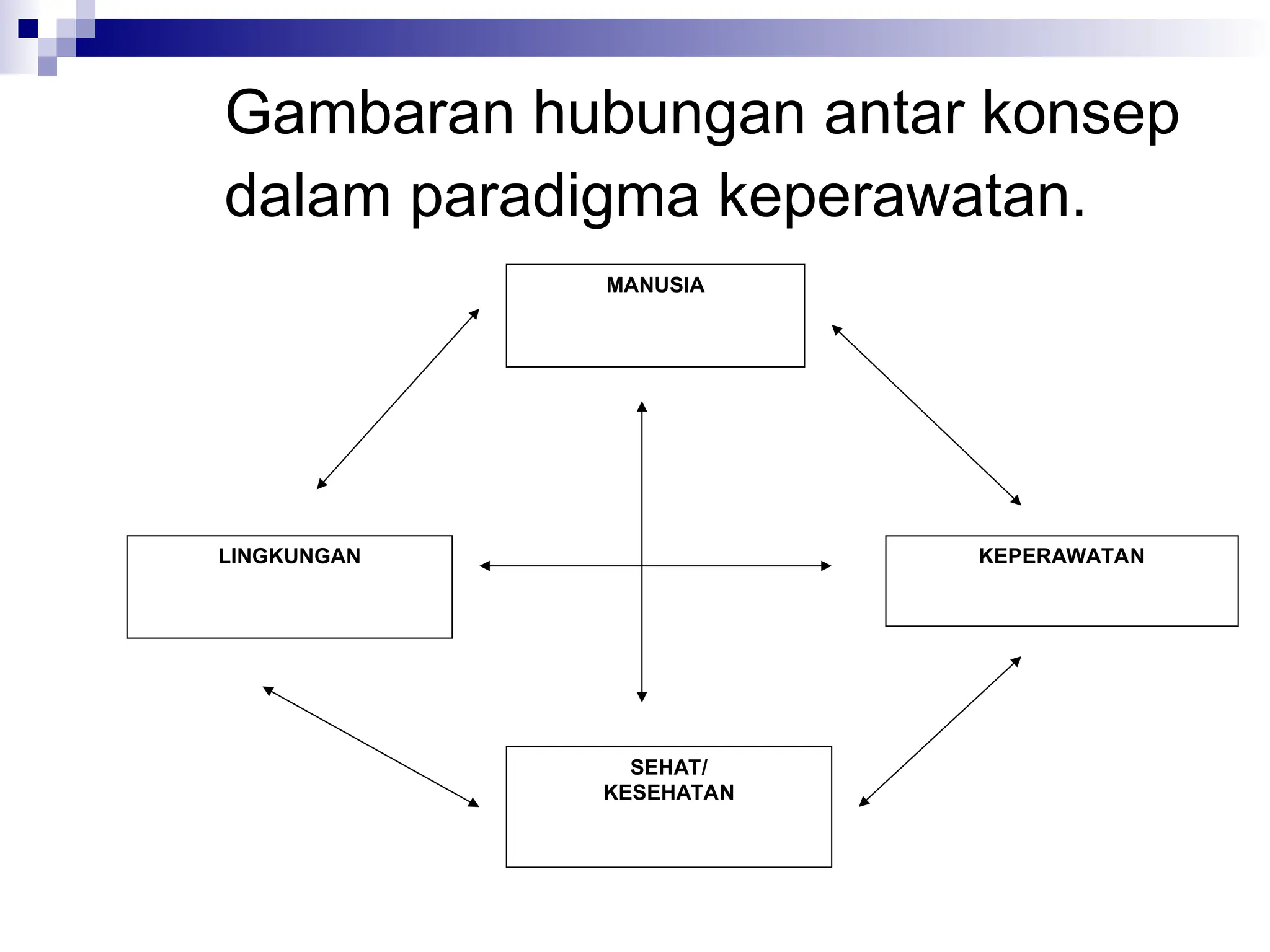 Gambaran hubungan antar konsep dalam paradigma keperawatan.

MANUSIA

LINGKUNGAN

KEPERAWATAN

SEHAT/
KESEHATAN